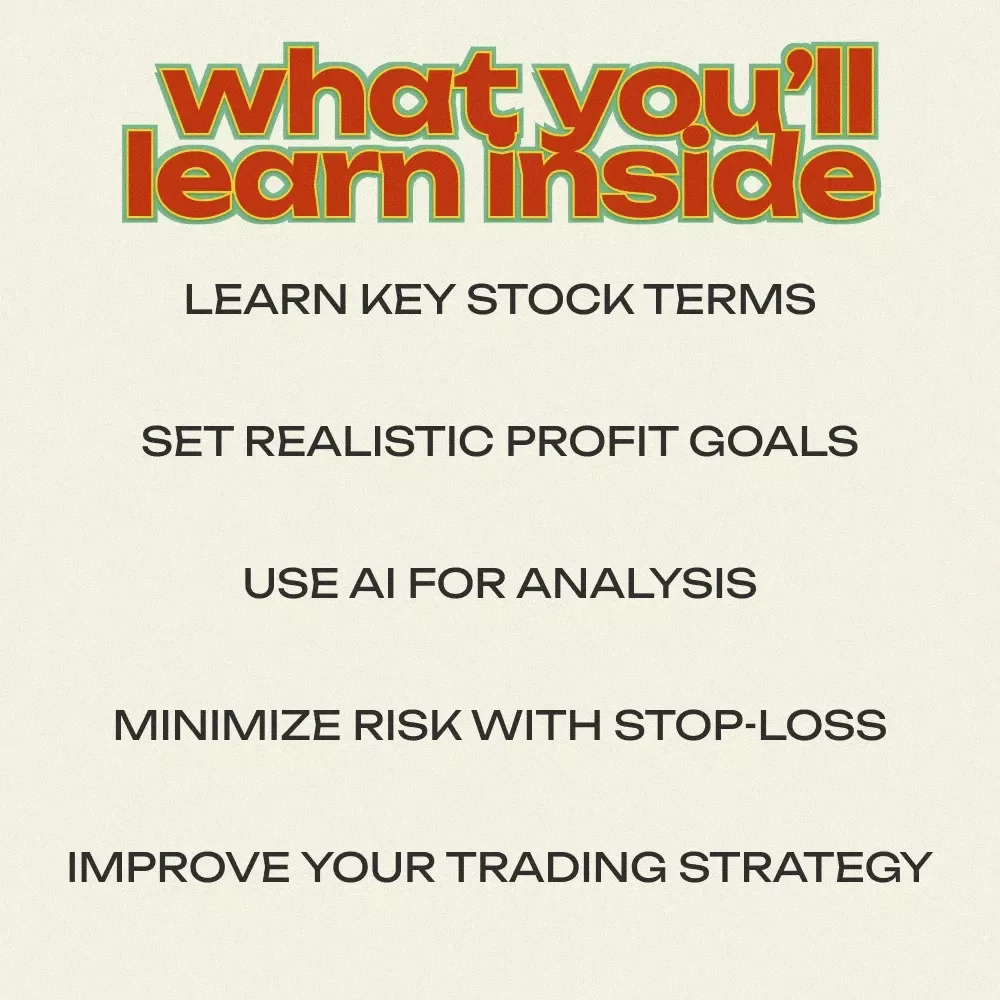 what you'll learn inside

LEARN KEY STOCK TERMS

SET REALISTIC PROFIT GOALS

USE AI FOR ANALYSIS

MINIMIZE RISK WITH STOP-LOSS

IMPROVE YOUR TRADING STRATEGY